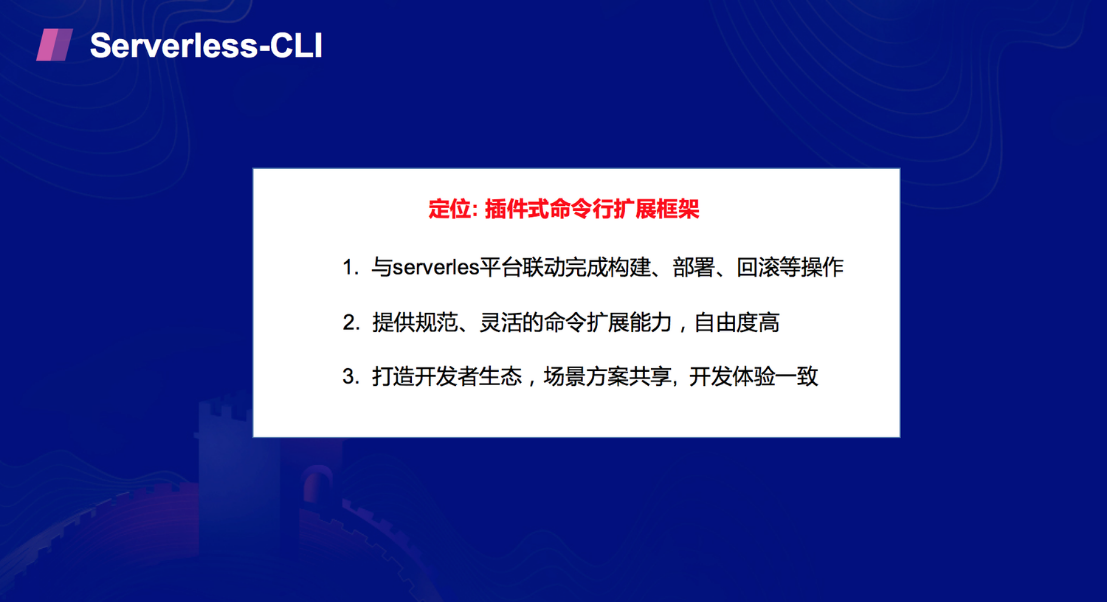 Serverless-CLI

定位: 插件式命令行扩展框架

1. 与serverles平台联动完成构建、部署、回滚等操作

2. 提供规范、灵活的命令扩展能力，自由度高

3. 打造开发者生态，场景方案共享，开发体验一致